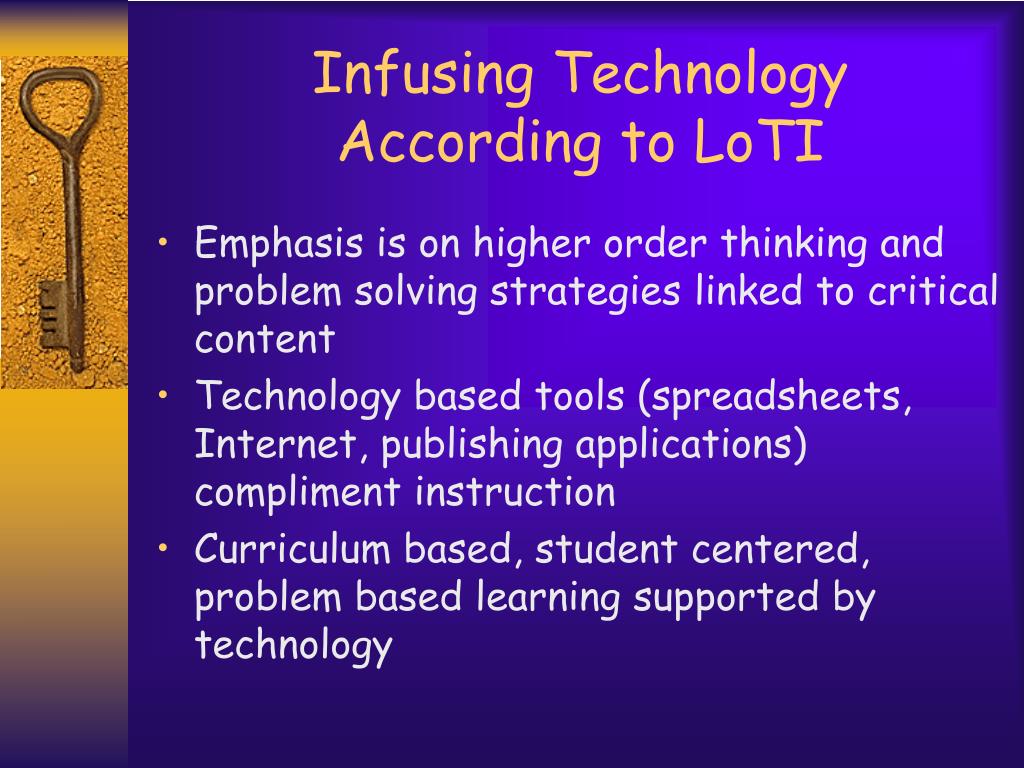 Infusing Technology According to LoTI

• Emphasis is on higher order thinking and problem solving strategies linked to critical content
• Technology based tools (spreadsheets, Internet, publishing applications) compliment instruction
• Curriculum based, student centered, problem based learning supported by technology